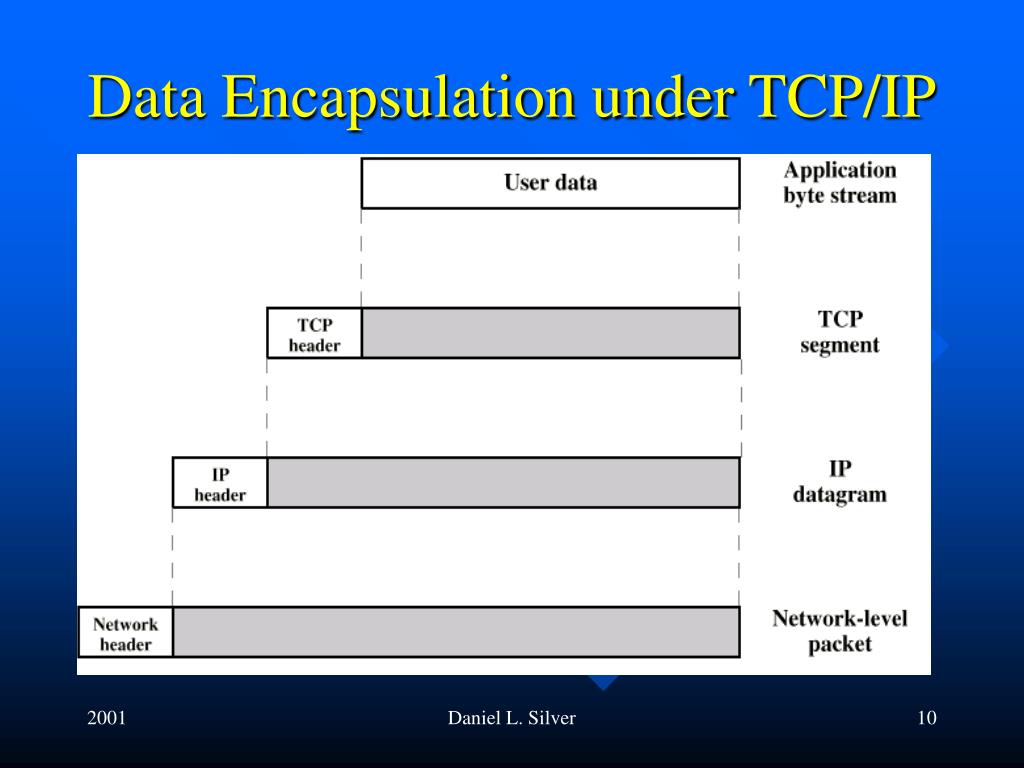 Data Encapsulation under TCP/IP

User data

Application byte stream

TCP header

TCP segment

IP header

IP datagram

Network header

Network-level packet

2001

Daniel L. Silver

10